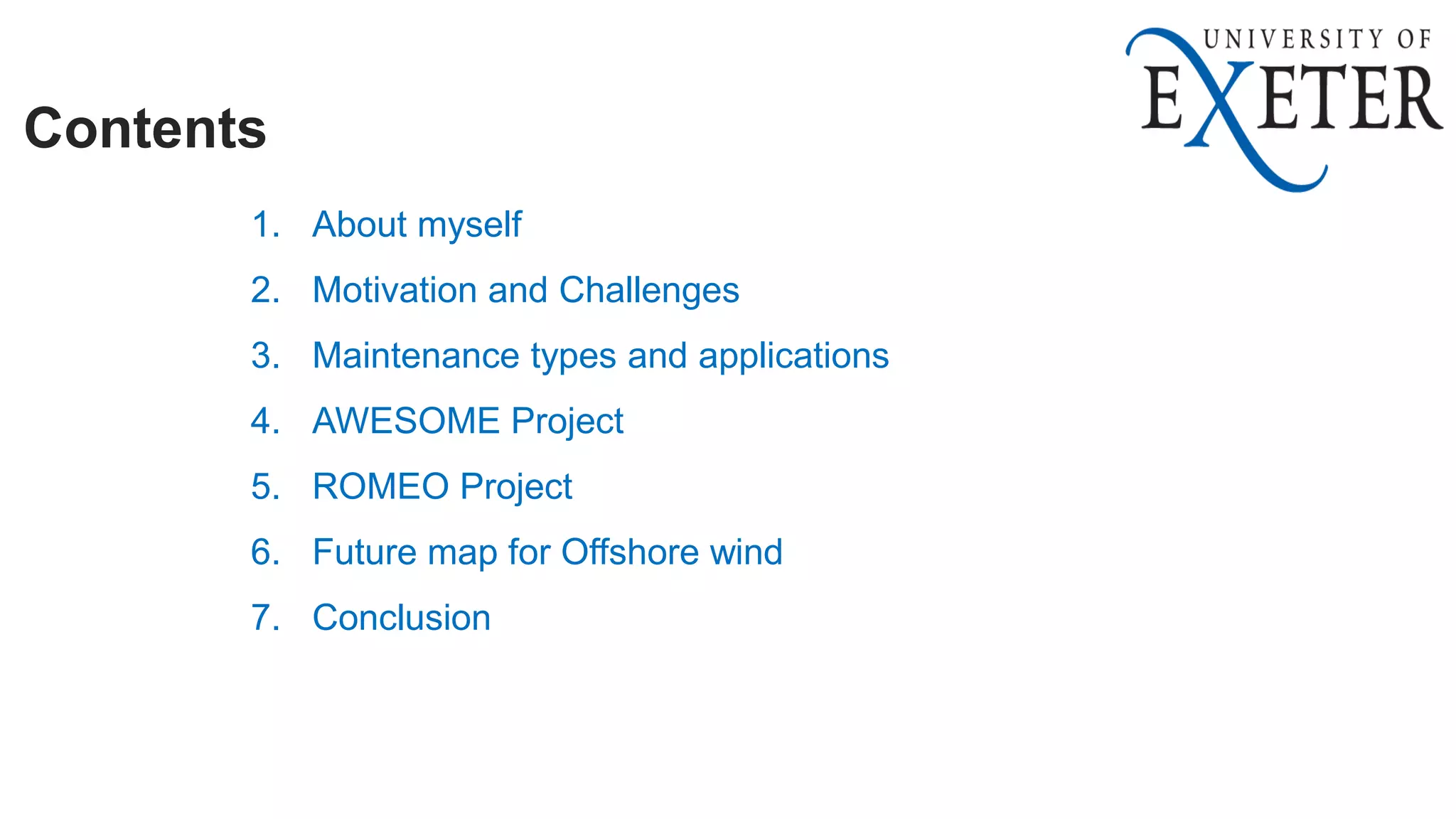 UNIVERSITY OF
EXETER

Contents

1. About myself
2. Motivation and Challenges
3. Maintenance types and applications
4. AWESOME Project
5. ROMEO Project
6. Future map for Offshore wind
7. Conclusion